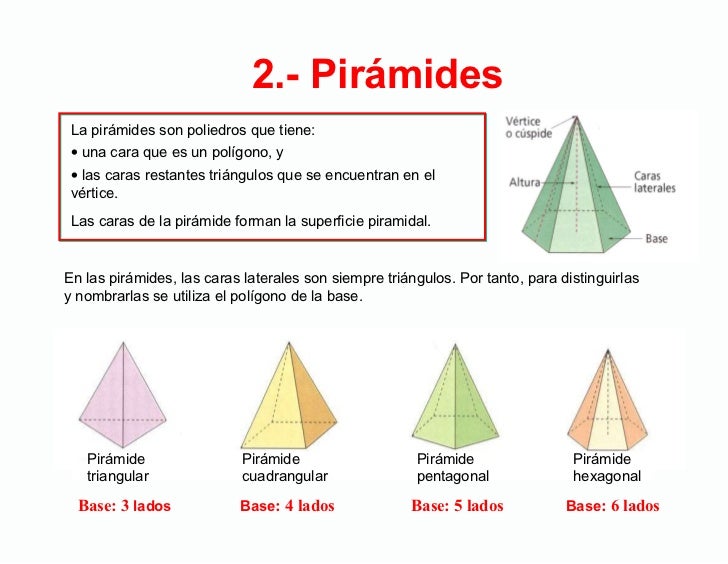 2.- Pirámides

La pirámides son poliedros que tiene:
• una cara que es un polígono, y
• las caras restantes triángulos que se encuentran en el vértice.

Las caras de la pirámide forman la superficie piramidal.

Vértice o cúspide
Altura
Caras laterales
Base

En las pirámides, las caras laterales son siempre triángulos. Por tanto, para distinguirlas y nombrarlas se utiliza el polígono de la base.

Pirámide triangular
Base: 3 lados

Pirámide cuadrangular
Base: 4 lados

Pirámide pentagonal
Base: 5 lados

Pirámide hexagonal
Base: 6 lados